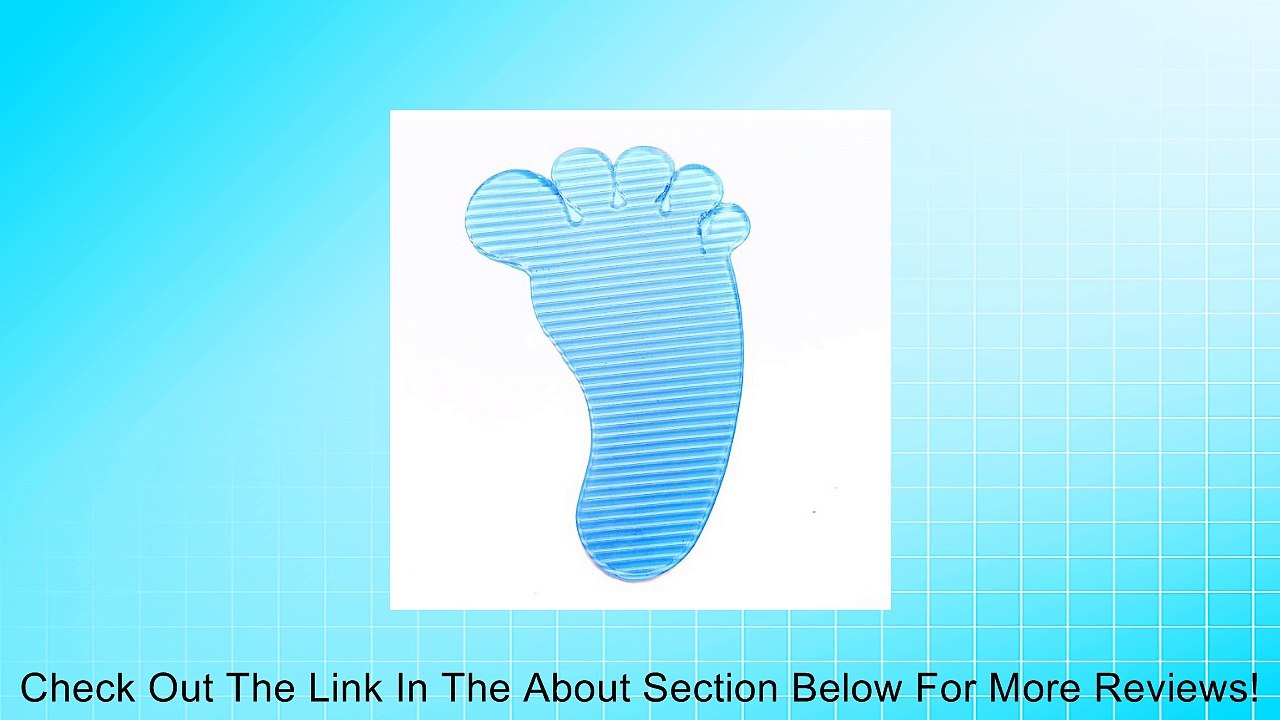 Check Out The Link In The About Section Below For More Reviews!